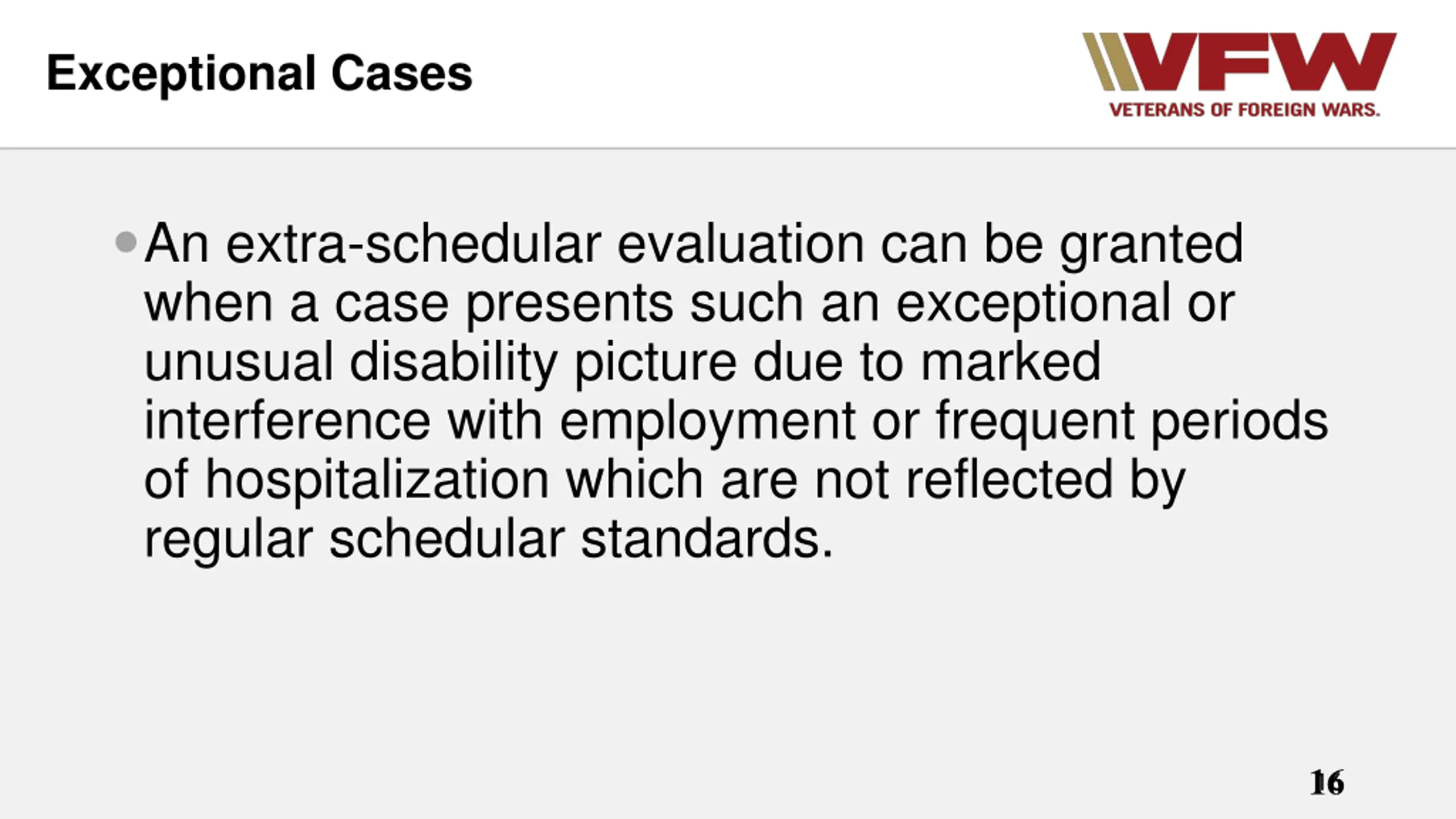 Exceptional Cases

VFW
VETERANS OF FOREIGN WARS.

• An extra-schedular evaluation can be granted when a case presents such an exceptional or unusual disability picture due to marked interference with employment or frequent periods of hospitalization which are not reflected by regular schedular standards.

16